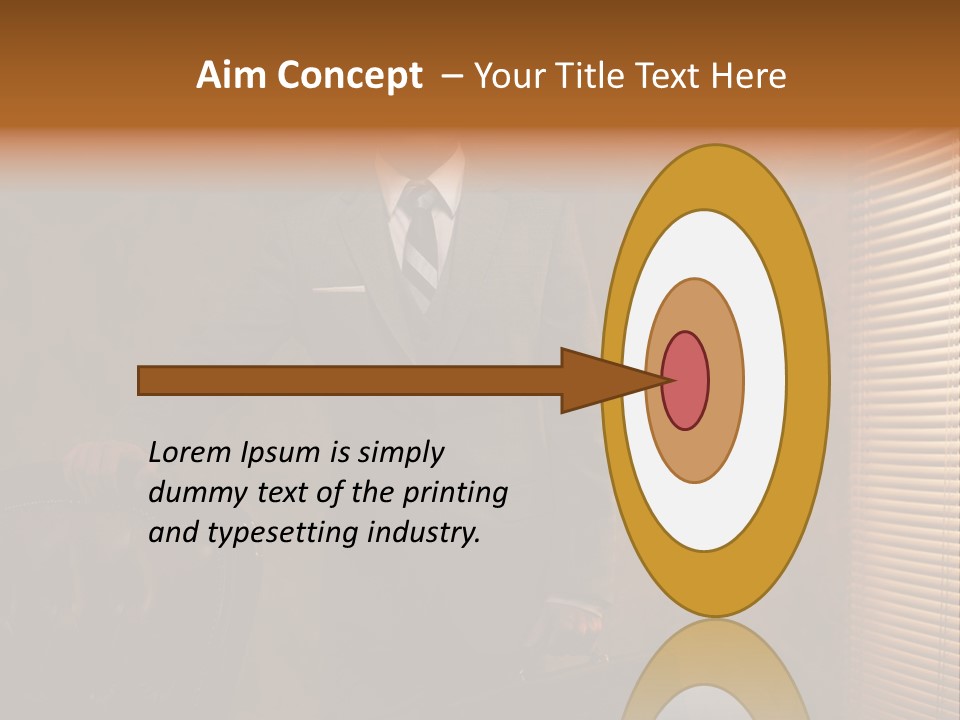 Aim Concept – Your Title Text Here

Lorem Ipsum is simply dummy text of the printing and typesetting industry.